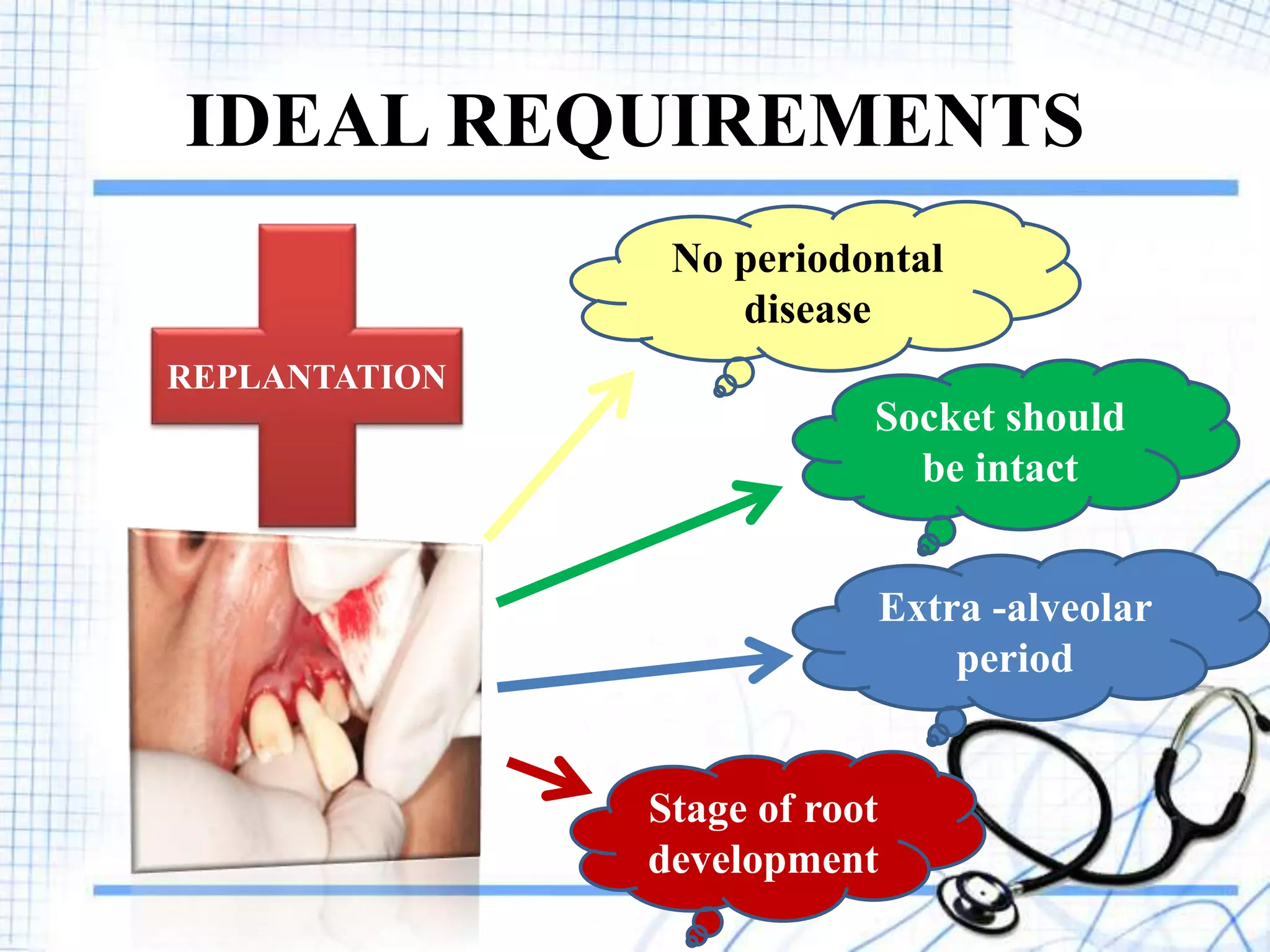 IDEAL REQUIREMENTS

REPLANTATION

No periodontal disease

Socket should be intact

Extra -alveolar period

Stage of root development